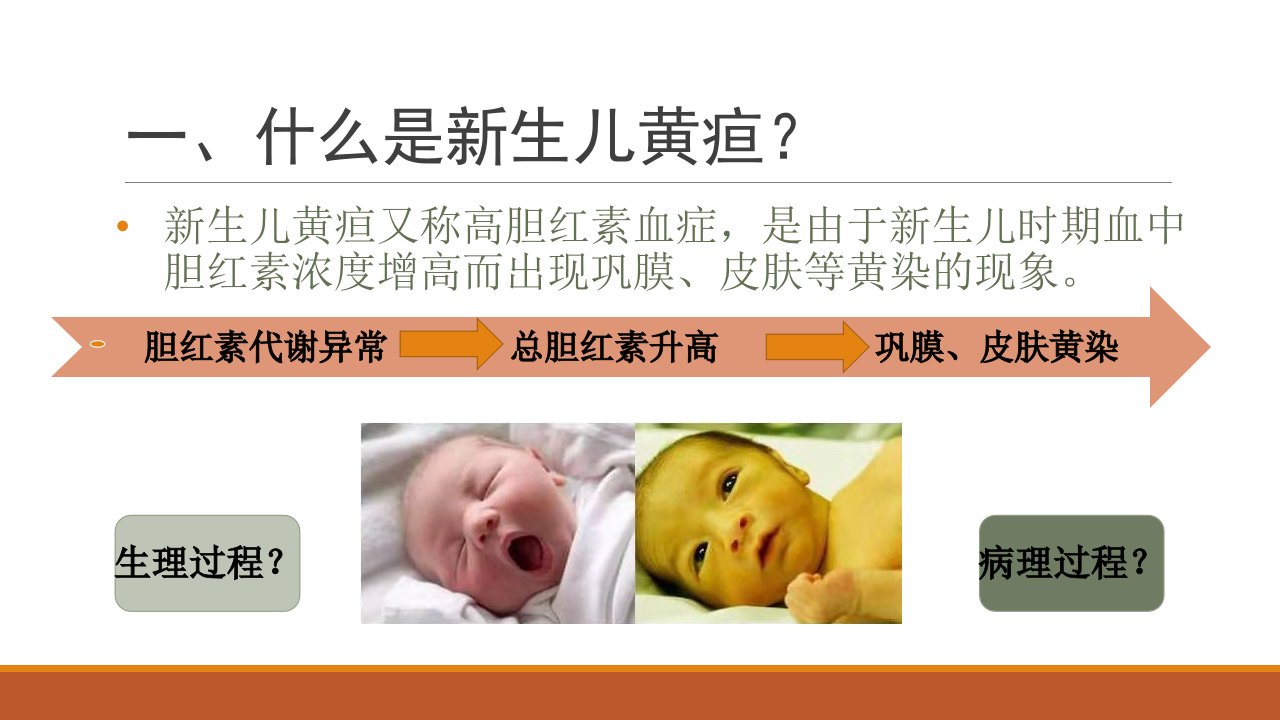 一、什么是新生儿黄疸？

• 新生儿黄疸又称高胆红素血症，是由于新生儿时期血中胆红素浓度增高而出现巩膜、皮肤等黄染的现象。

胆红素代谢异常 总胆红素升高 巩膜、皮肤黄染

生理过程？

病理过程？